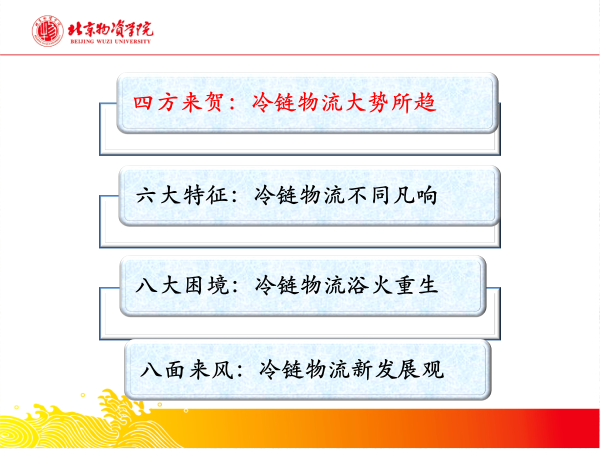 北京物资学院
BEIJING WUZI UNIVERSITY

四方来贺：冷链物流大势所趋

六大特征：冷链物流不同凡响

八大困境：冷链物流浴火重生

八面来风：冷链物流新发展观